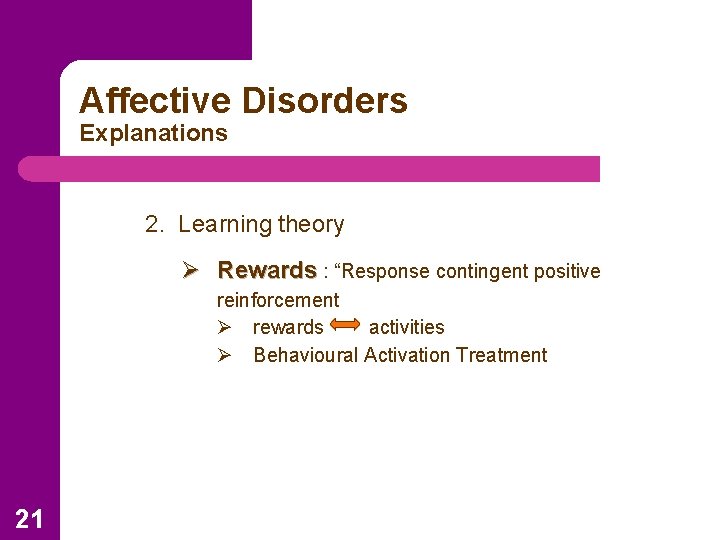 Affective Disorders
Explanations

2. Learning theory

➢ Rewards : “Response contingent positive reinforcement

➢ rewards ⟺ activities

➢ Behavioural Activation Treatment

21